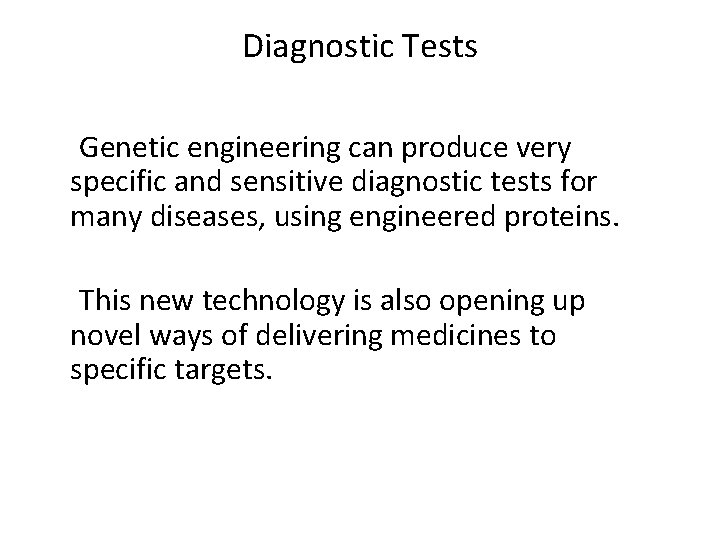 Diagnostic Tests

Genetic engineering can produce very specific and sensitive diagnostic tests for many diseases, using engineered proteins.

This new technology is also opening up novel ways of delivering medicines to specific targets.